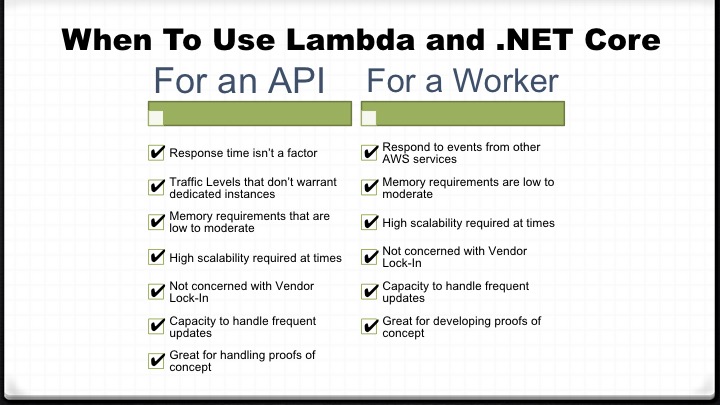 When To Use Lambda and .NET Core

For an API

✔ Response time isn't a factor

✔ Traffic Levels that don't warrant dedicated instances

✔ Memory requirements that are low to moderate

✔ High scalability required at times

✔ Not concerned with Vendor Lock-In

✔ Capacity to handle frequent updates

✔ Great for handling proofs of concept

For a Worker

✔ Respond to events from other AWS services

✔ Memory requirements are low to moderate

✔ High scalability required at times

✔ Not concerned with Vendor Lock-In

✔ Capacity to handle frequent updates

✔ Great for developing proofs of concept